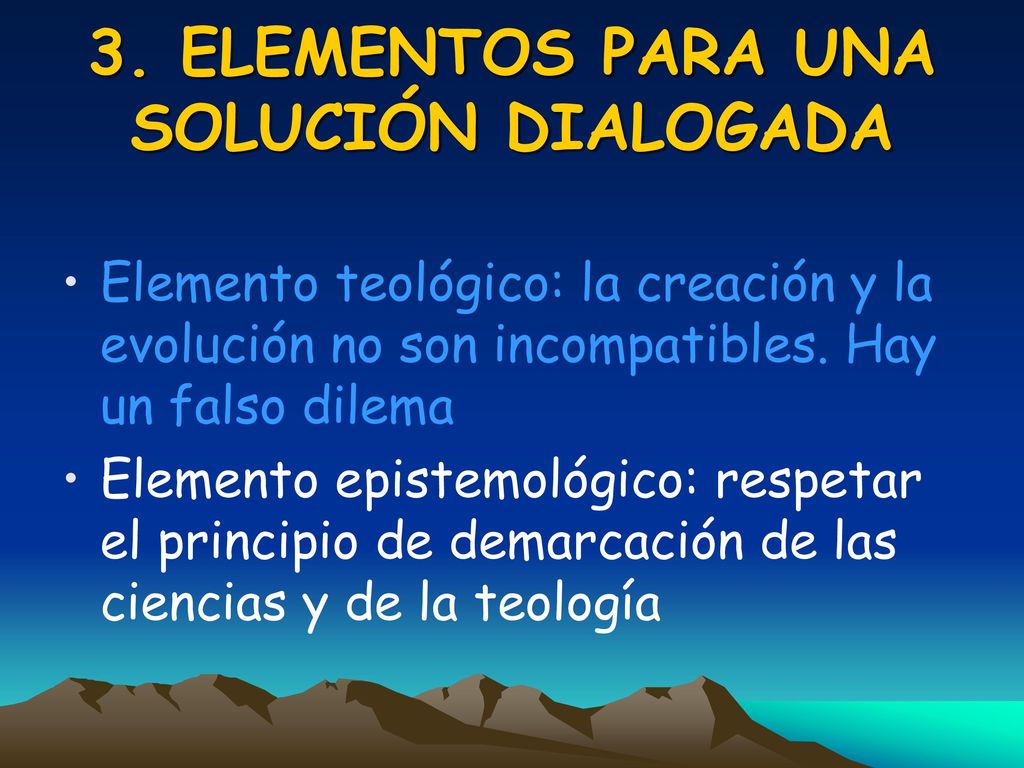 3. ELEMENTOS PARA UNA SOLUCIÓN DIALOGADA

• Elemento teológico: la creación y la evolución no son incompatibles. Hay un falso dilema

• Elemento epistemológico: respetar el principio de demarcación de las ciencias y de la teología